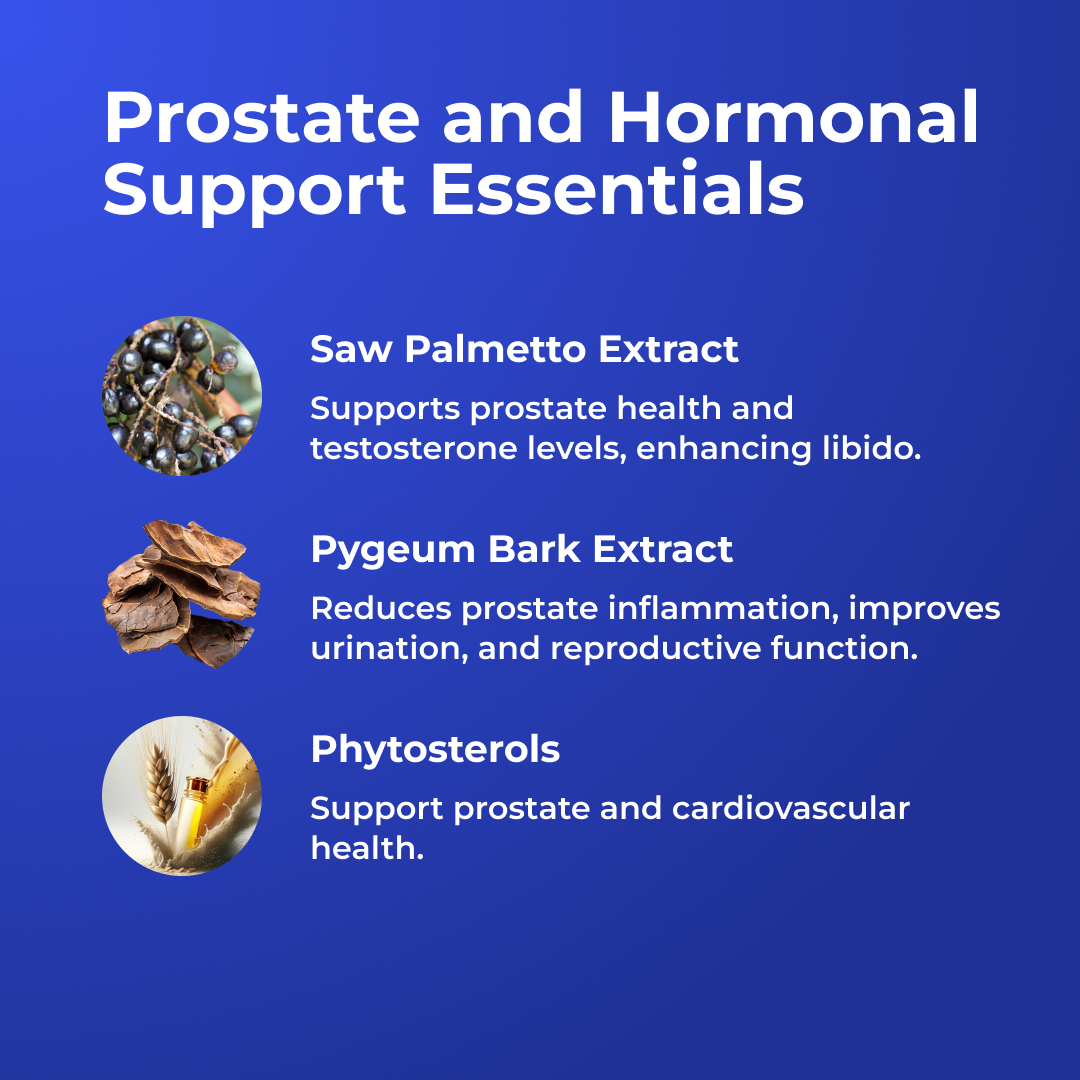 Prostate and Hormonal Support Essentials

Saw Palmetto Extract

Supports prostate health and testosterone levels, enhancing libido.

Pygeum Bark Extract

Reduces prostate inflammation, improves urination, and reproductive function.

Phytosterols

Support prostate and cardiovascular health.